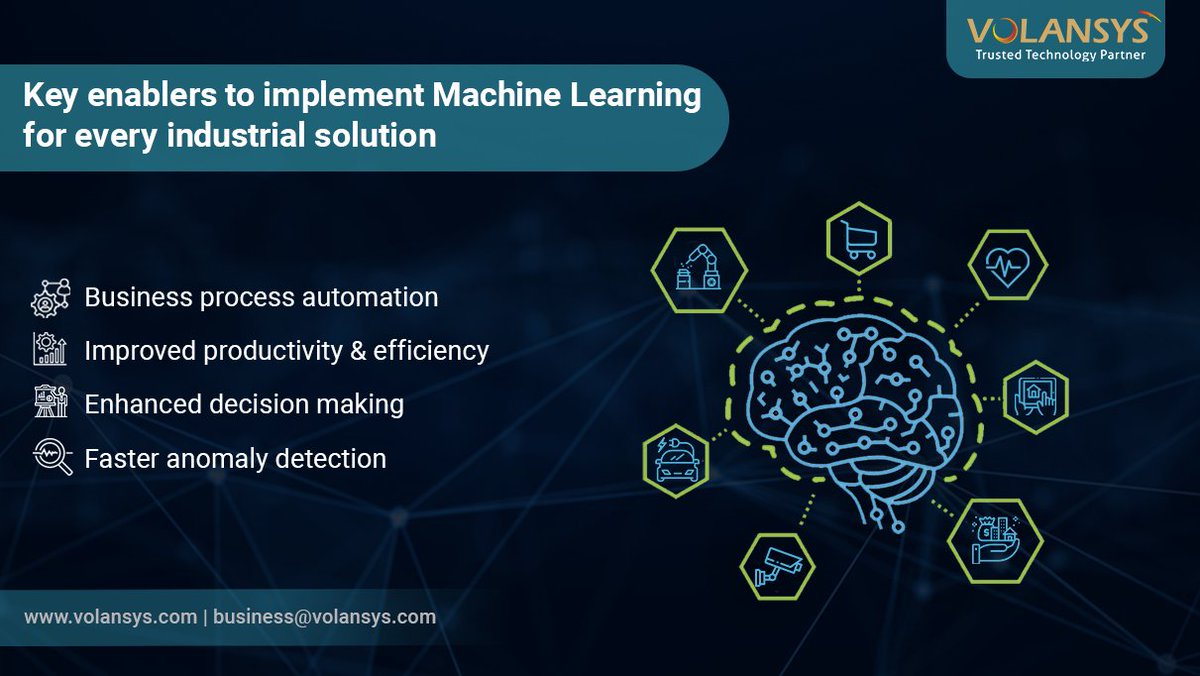 VOLANSYS
Trusted Technology Partner

Key enablers to implement Machine Learning for every industrial solution

Business process automation
Improved productivity & efficiency
Enhanced decision making
Faster anomaly detection

www.volansys.com | business@volansys.com